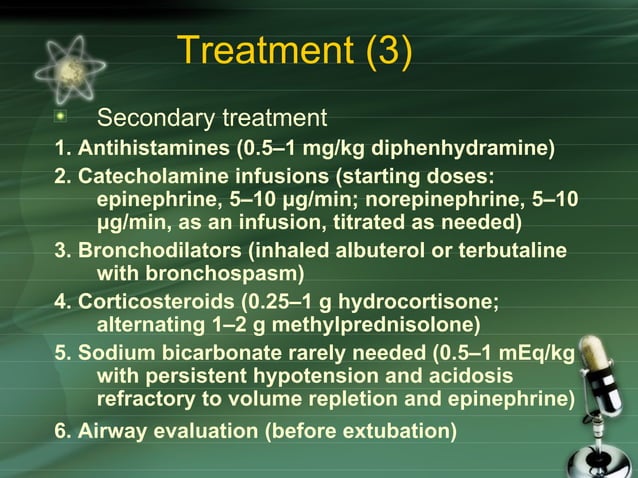 Treatment (3)

Secondary treatment

1. Antihistamines (0.5–1 mg/kg diphenhydramine)

2. Catecholamine infusions (starting doses: epinephrine, 5–10 μg/min; norepinephrine, 5–10 μg/min, as an infusion, titrated as needed)

3. Bronchodilators (inhaled albuterol or terbutaline with bronchospasm)

4. Corticosteroids (0.25–1 g hydrocortisone; alternating 1–2 g methylprednisolone)

5. Sodium bicarbonate rarely needed (0.5–1 mEq/kg with persistent hypotension and acidosis refractory to volume repletion and epinephrine)

6. Airway evaluation (before extubation)